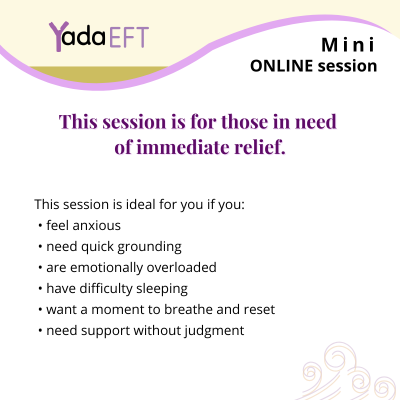 Yada EFT

Mini
ONLINE session

This session is for those in need of immediate relief.

This session is ideal for you if you:
• feel anxious
• need quick grounding
• are emotionally overloaded
• have difficulty sleeping
• want a moment to breathe and reset
• need support without judgment